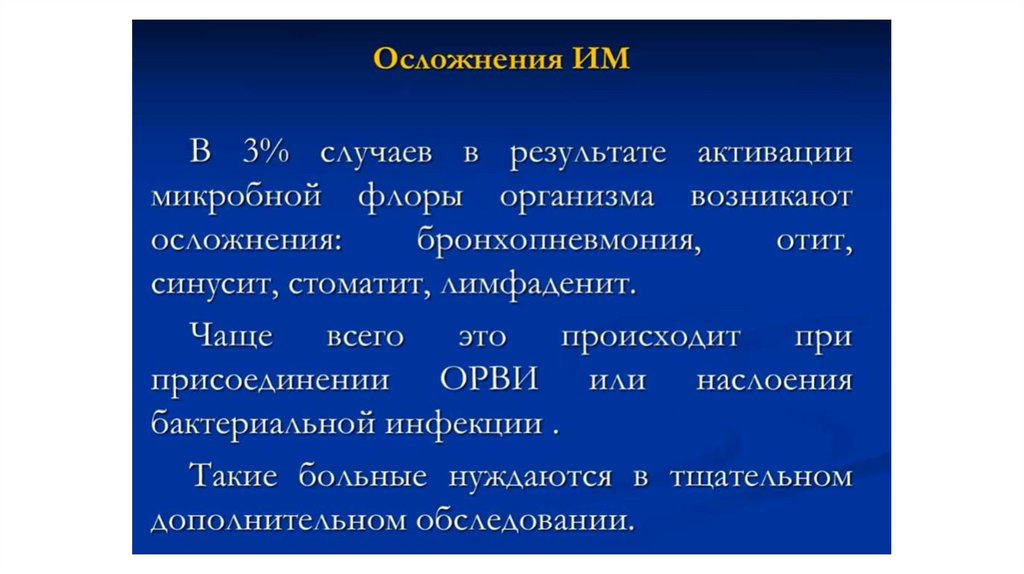 Осложнения ИМ

В 3% случаев в результате активации микробной флоры организма возникают осложнения: бронхопневмония, отит, синусит, стоматит, лимфаденит.

Чаще всего это происходит при присоединении ОРВИ или наслоения бактериальной инфекции .

Такие больные нуждаются в тщательном дополнительном обследовании.